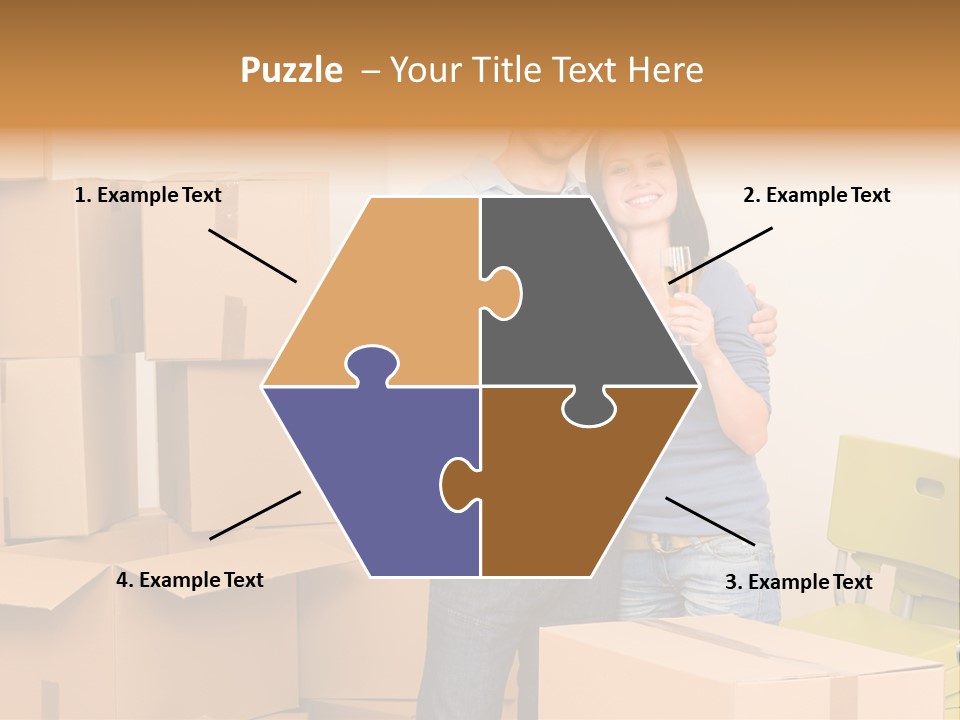 Puzzle – Your Title Text Here

1. Example Text

2. Example Text

4. Example Text

3. Example Text